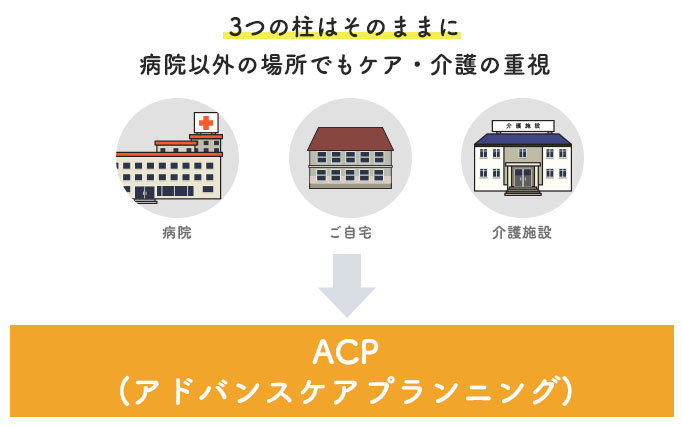 3つの柱はそのままに
病院以外の場所でもケア・介護の重視

介護施設

病院

ご自宅

介護施設

ACP
（アドバンスケアプランニング）